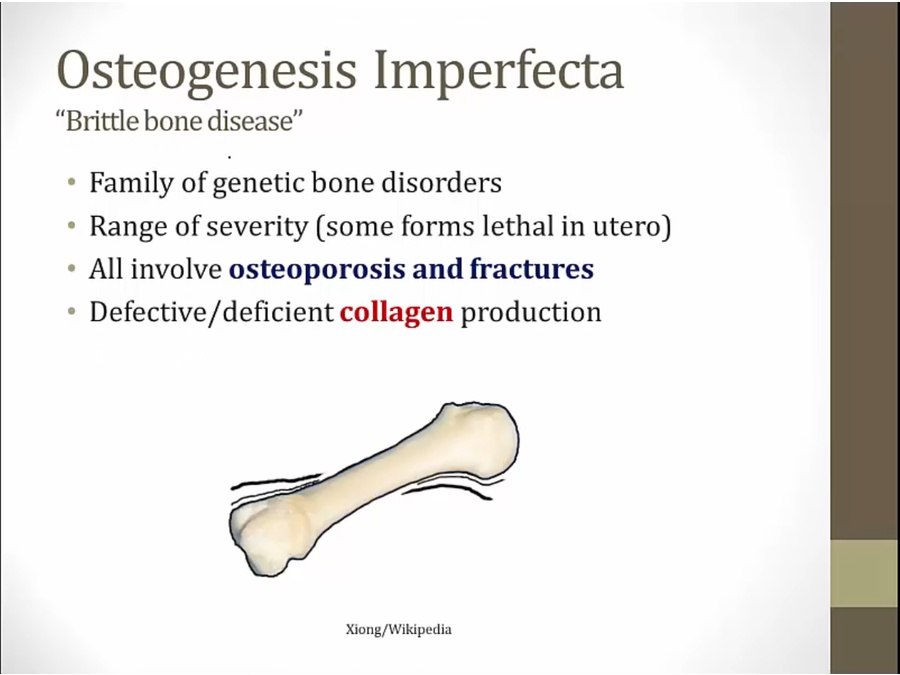 Osteogenesis Imperfecta
"Brittle bone disease"

• Family of genetic bone disorders
• Range of severity (some forms lethal in utero)
• All involve osteoporosis and fractures
• Defective/deficient collagen production

Xiong/Wikipedia